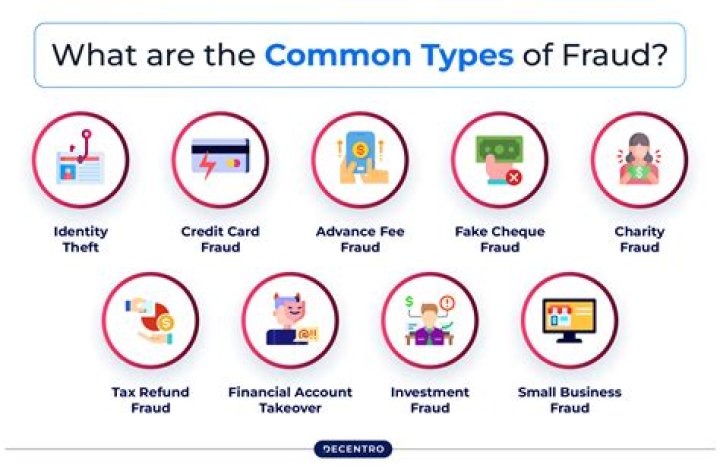 What are the Common Types of Fraud?

Identity Theft

Credit Card Fraud

Advance Fee Fraud

Fake Cheque Fraud

Charity Fraud

Tax Refund Fraud

Financial Account Takeover

Investment Fraud

Small Business Fraud

DECENTRO